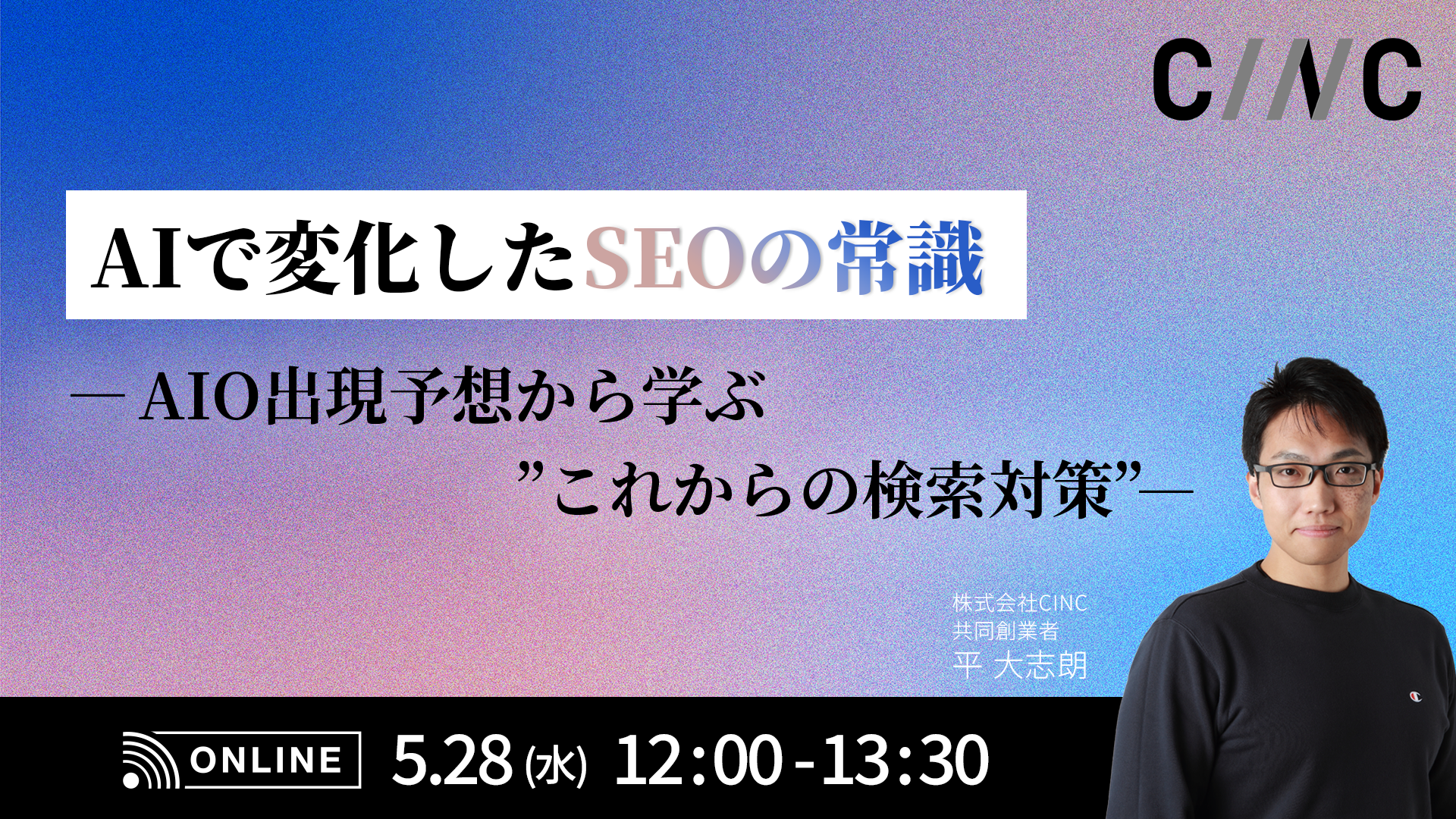 CINC

AIで変化したSEOの常識

― AIO出現予想から学ぶ ”これからの検索対策”―

株式会社CINC
共同創業者
平 大志朗

ONLINE

5.28 (水) 12:00 - 13:30